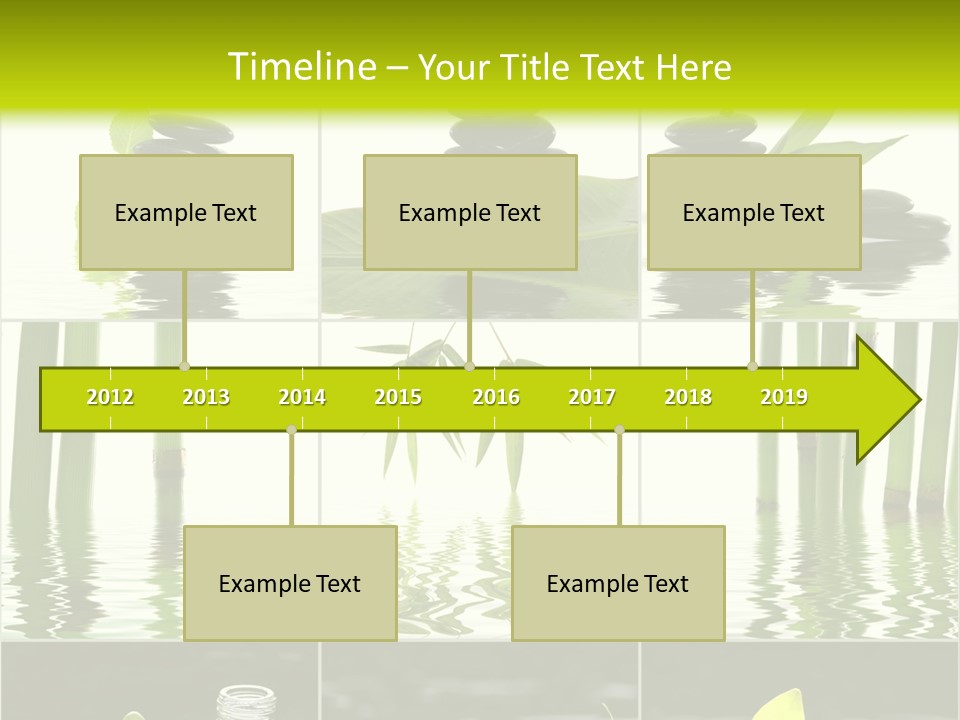 Timeline – Your Title Text Here

Example Text

Example Text

Example Text

2012 2013 2014 2015 2016 2017 2018 2019

Example Text

Example Text